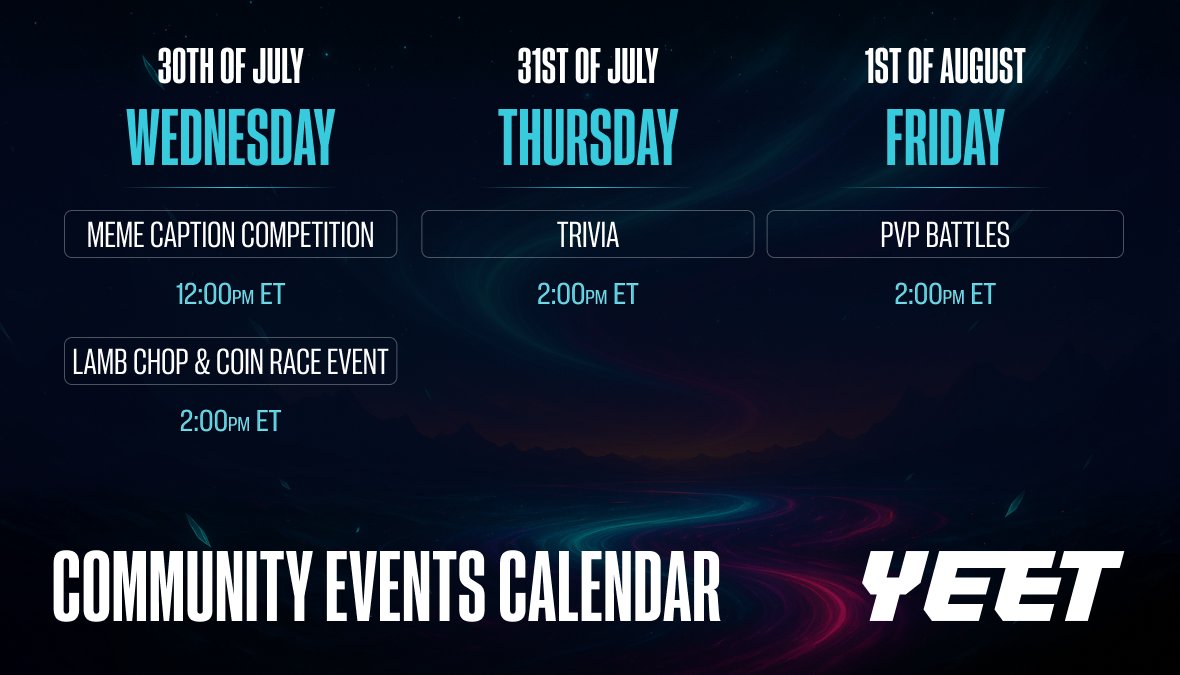 30TH OF JULY
WEDNESDAY

MEME CAPTION COMPETITION
12:00PM ET

LAMB CHOP & COIN RACE EVENT
2:00PM ET

31ST OF JULY
THURSDAY

TRIVIA
2:00PM ET

1ST OF AUGUST
FRIDAY

PVP BATTLES
2:00PM ET

COMMUNITY EVENTS CALENDAR

YEET